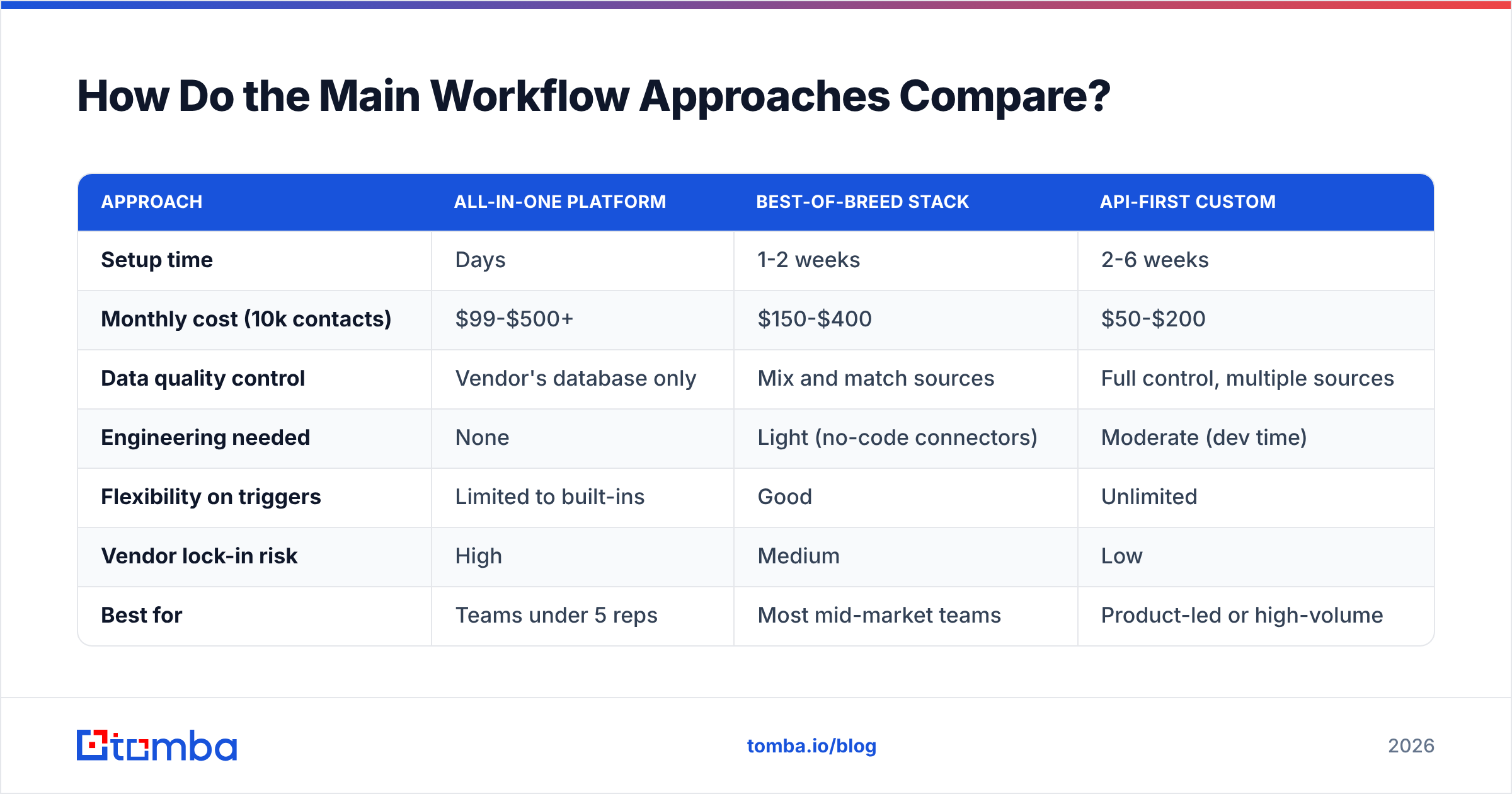 How Do the Main Workflow Approaches Compare?

| APPROACH | ALL-IN-ONE PLATFORM | BEST-OF-BREED STACK | API-FIRST CUSTOM |
|---|---|---|---|
| Setup time | Days | 1-2 weeks | 2-6 weeks |
| Monthly cost (10k contacts) | \$99-\$500+ | \$150-\$400 | \$50-\$200 |
| Data quality control | Vendor's database only | Mix and match sources | Full control, multiple sources |
| Engineering needed | None | Light (no-code connectors) | Moderate (dev time) |
| Flexibility on triggers | Limited to built-ins | Good | Unlimited |
| Vendor lock-in risk | High | Medium | Low |
| Best for | Teams under 5 reps | Most mid-market teams | Product-led or high-volume |

tomba

tomba.io/blog

2026